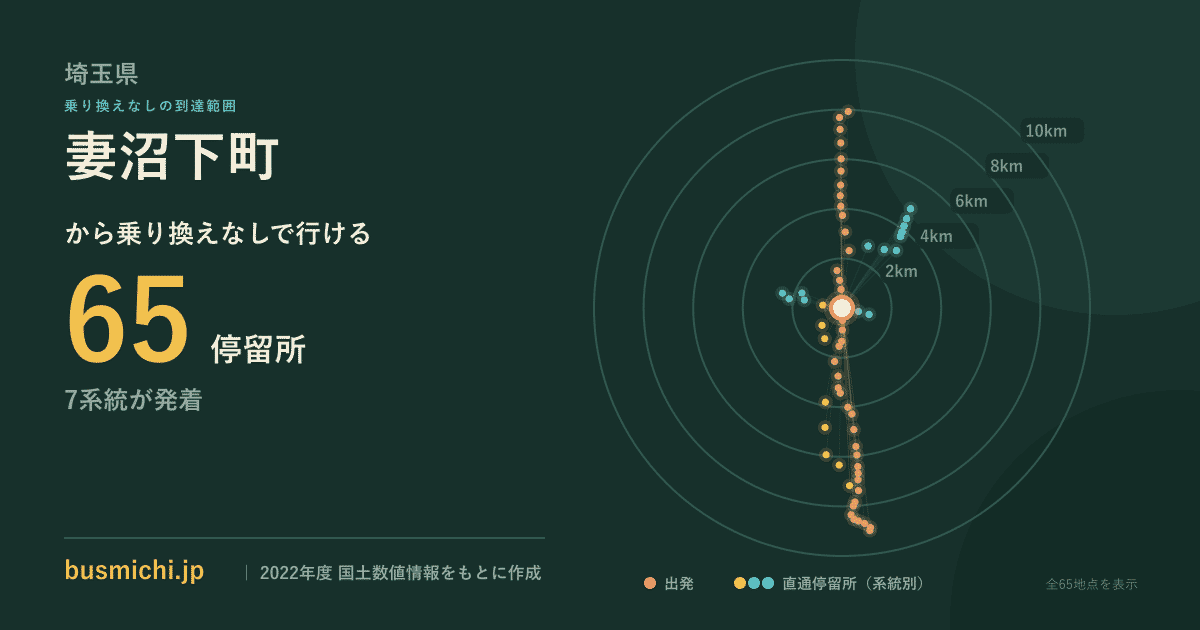 埼玉県
乗り換えなしの到達範囲
妻沼下町
から乗り換えなしで行ける
65 停留所
7系統が発着

10km
8km
6km
4km
2km

busmichi.jp | 2022年度 国土数値情報をもとに作成

出発 直通停留所（系統別） 全65地点を表示